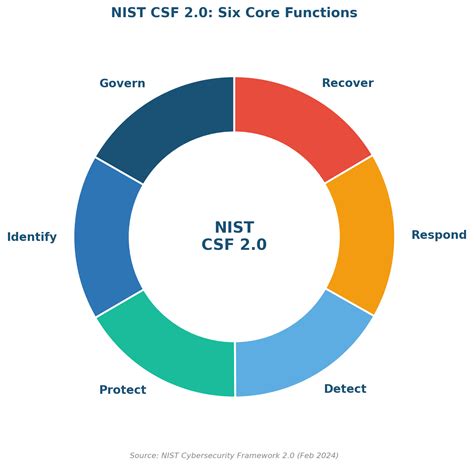 NIST CSF 2.0: Six Core Functions

Govern

Recover

Identify

NIST
CSF 2.0

Respond

Protect

Detect

Source: NIST Cybersecurity Framework 2.0 (Feb 2024)